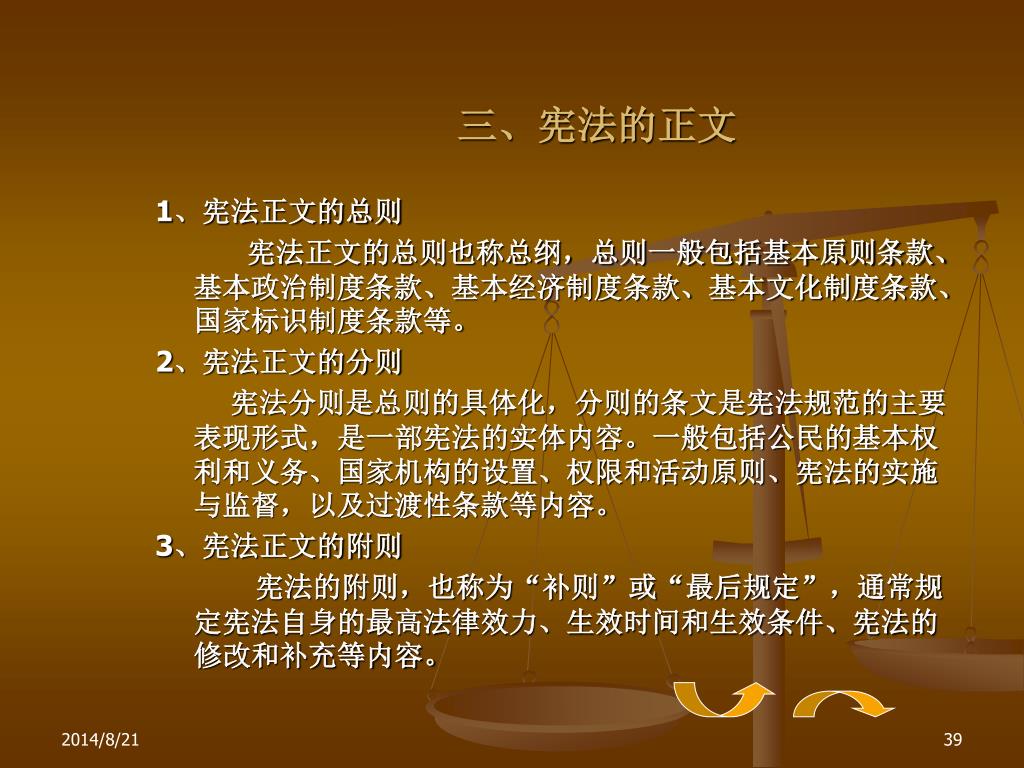 三、宪法的正文

1、宪法正文的总则

宪法正文的总则也称总纲，总则一般包括基本原则条款、基本政治制度条款、基本经济制度条款、基本文化制度条款、国家标识制度条款等。

2、宪法正文的分则

宪法分则是总则的具体化，分则的条文是宪法规范的主要表现形式，是一部宪法的实体内容。一般包括公民的基本权利和义务、国家机构的设置、权限和活动原则、宪法的实施与监督，以及过渡性条款等内容。

3、宪法正文的附则

宪法的附则，也称为“补则”或“最后规定”，通常规定宪法自身的最高法律效力、生效时间和生效条件、宪法的修改和补充等内容。

2014/8/21

39